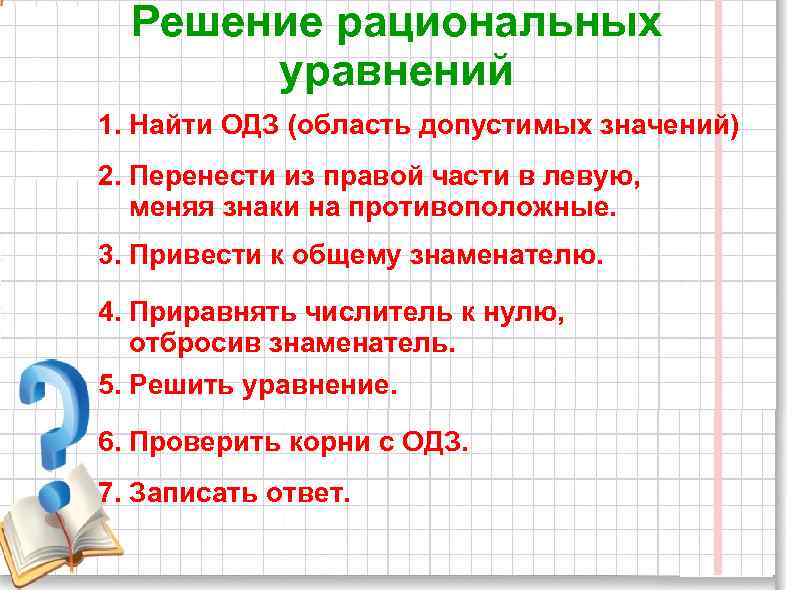 Решение рациональных уравнений

1. Найти ОДЗ (область допустимых значений)

2. Перенести из правой части в левую, меняя знаки на противоположные.

3. Привести к общему знаменателю.

4. Приравнять числитель к нулю, отбросив знаменатель.

5. Решить уравнение.

6. Проверить корни с ОДЗ.

7. Записать ответ.